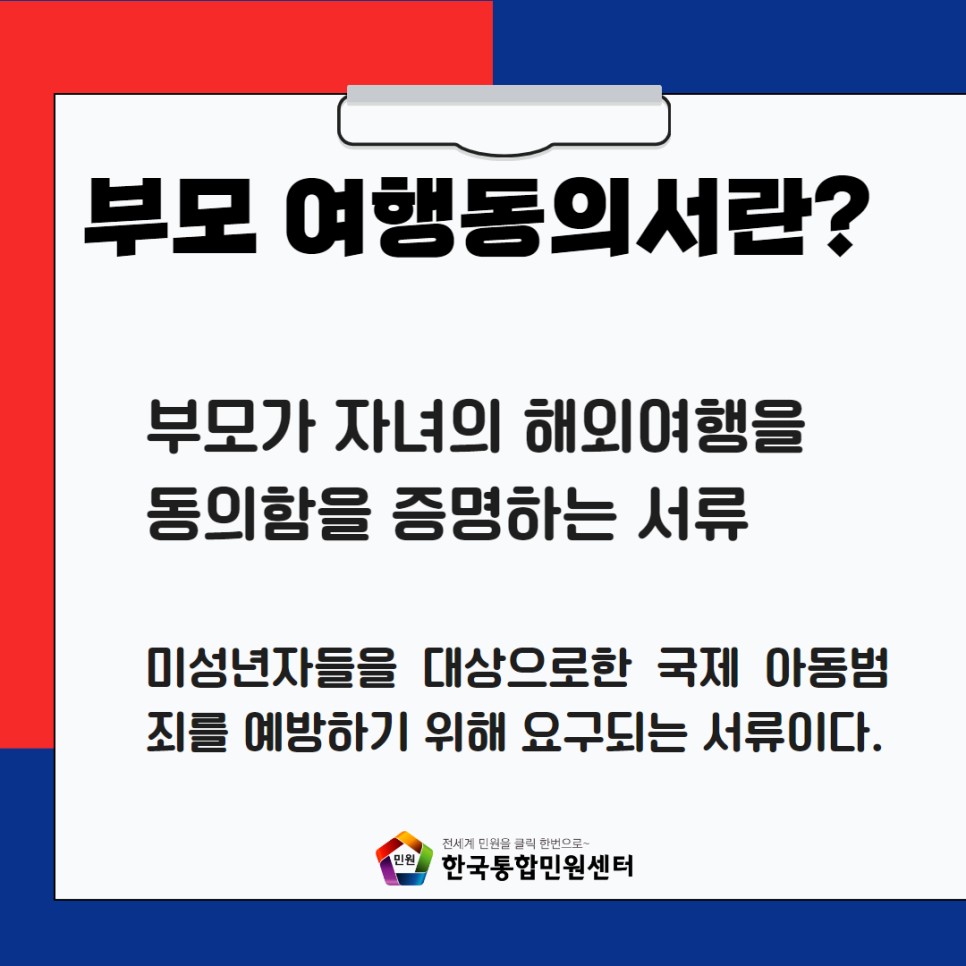 부모 여행동의서란?

부모가 자녀의 해외여행을 동의함을 증명하는 서류

미성년자들을 대상으로한 국제 아동범죄를 예방하기 위해 요구되는 서류이다.

민원

전세계 민원을 클릭 한번으로~
한국통합민원센터